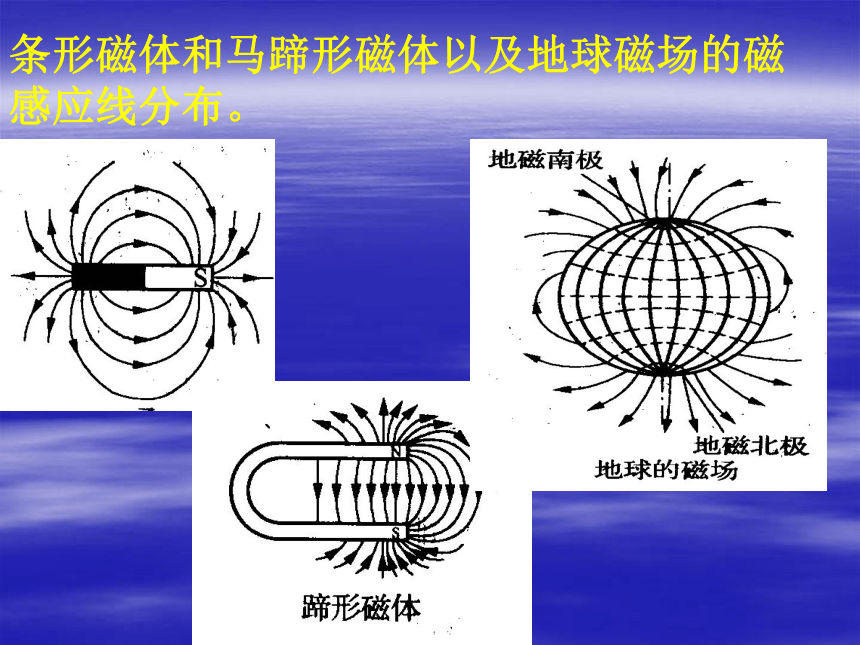 条形磁体和马蹄形磁体以及地球磁场的磁感应线分布。

S

地磁南极

地磁北极

地球的磁场

N

S

蹄形磁体